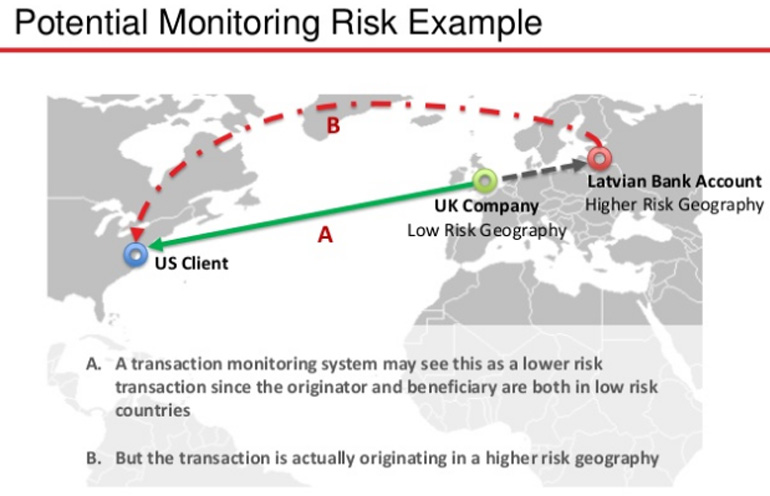 Potential Monitoring Risk Example

B

Latvian Bank Account
Higher Risk Geography

UK Company
Low Risk Geography

A

US Client

A. A transaction monitoring system may see this as a lower risk transaction since the originator and beneficiary are both in low risk countries

B. But the transaction is actually originating in a higher risk geography